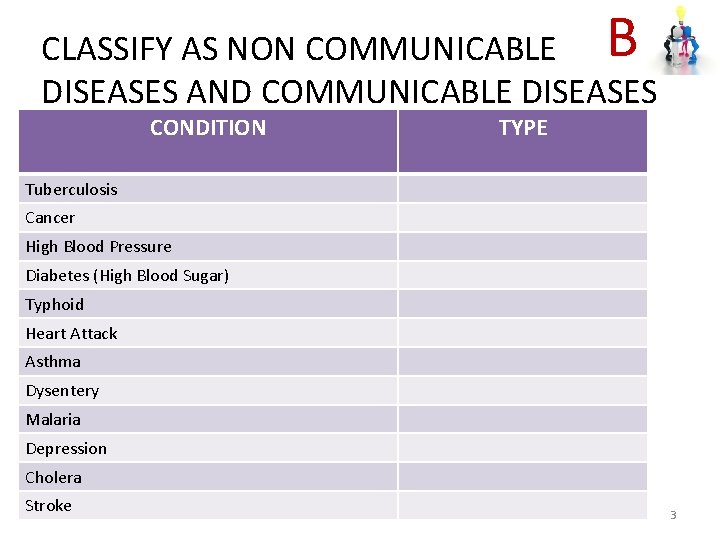 CLASSIFY AS NON COMMUNICABLE DISEASES AND COMMUNICABLE DISEASES

B

| CONDITION | TYPE |
|---|---|
| Tuberculosis | |
| Cancer | |
| High Blood Pressure | |
| Diabetes (High Blood Sugar) | |
| Typhoid | |
| Heart Attack | |
| Asthma | |
| Dysentery | |
| Malaria | |
| Depression | |
| Cholera | |
| Stroke | |

3